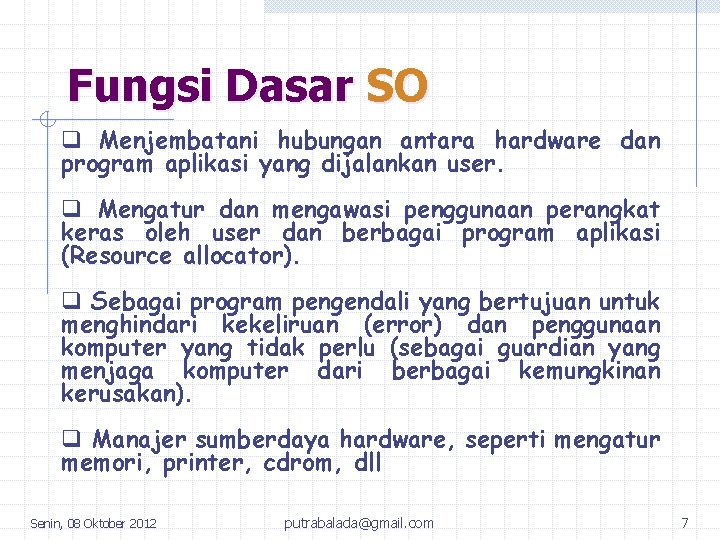 Fungsi Dasar SO

❑ Menjembatani hubungan antara hardware dan program aplikasi yang dijalankan user.

❑ Mengatur dan mengawasi penggunaan perangkat keras oleh user dan berbagai program aplikasi (Resource allocator).

❑ Sebagai program pengendali yang bertujuan untuk menghindari kekeliruan (error) dan penggunaan komputer yang tidak perlu (sebagai guardian yang menjaga komputer dari berbagai kemungkinan kerusakan).

❑ Manajer sumberdaya hardware, seperti mengatur memori, printer, cdrom, dll

Senin, 08 Oktober 2012 putrabalada@gmail.com 7